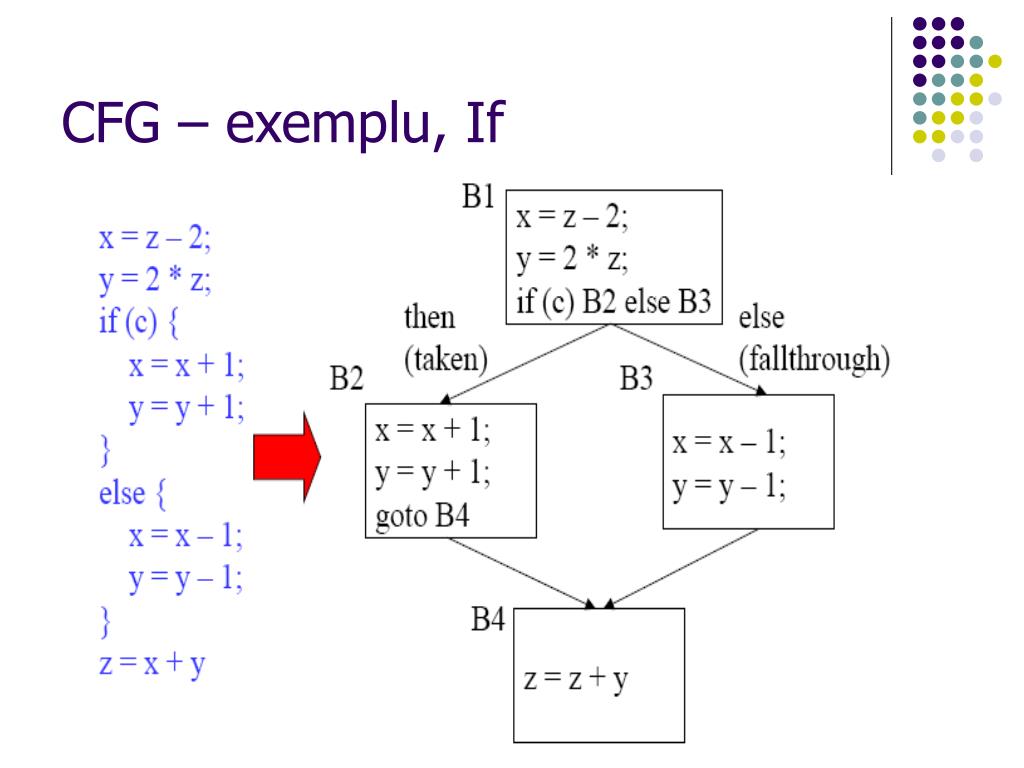 CFG – exemplu, If

x = z – 2;
y = 2 * z;
if (c) {
x = x + 1;
y = y + 1;
}
else {
x = x – 1;
y = y – 1;
}
z = x + y

B1
x = z – 2;
y = 2 * z;
if (c) B2 else B3

then
(taken)

else
(fallthrough)

B2
x = x + 1;
y = y + 1;
goto B4

B3
x = x – 1;
y = y – 1;

B4
z = z + y